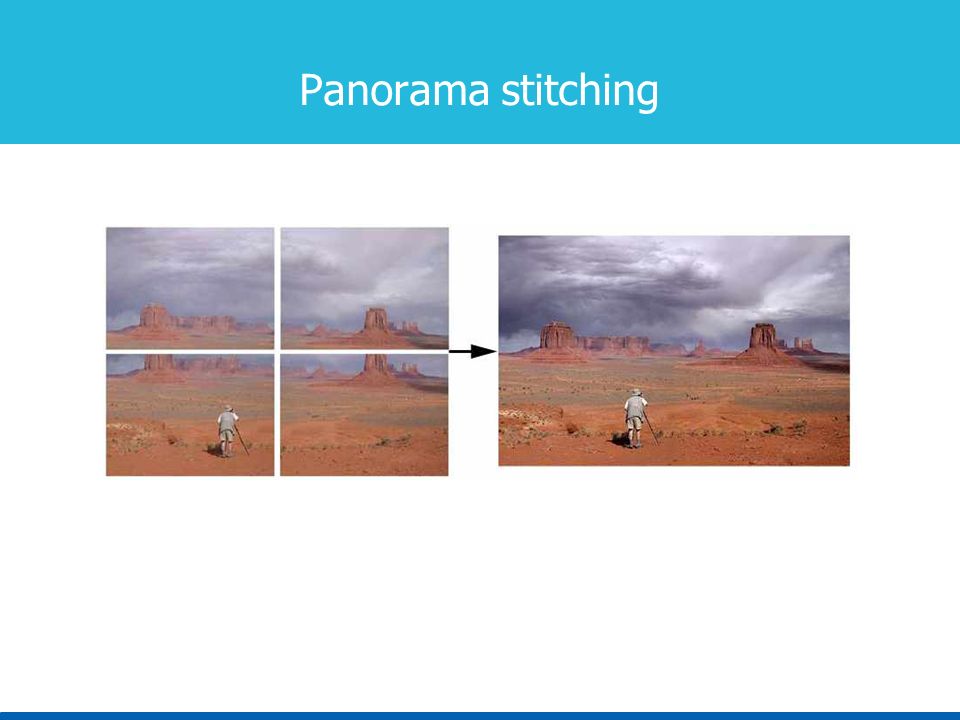 Panorama stitching